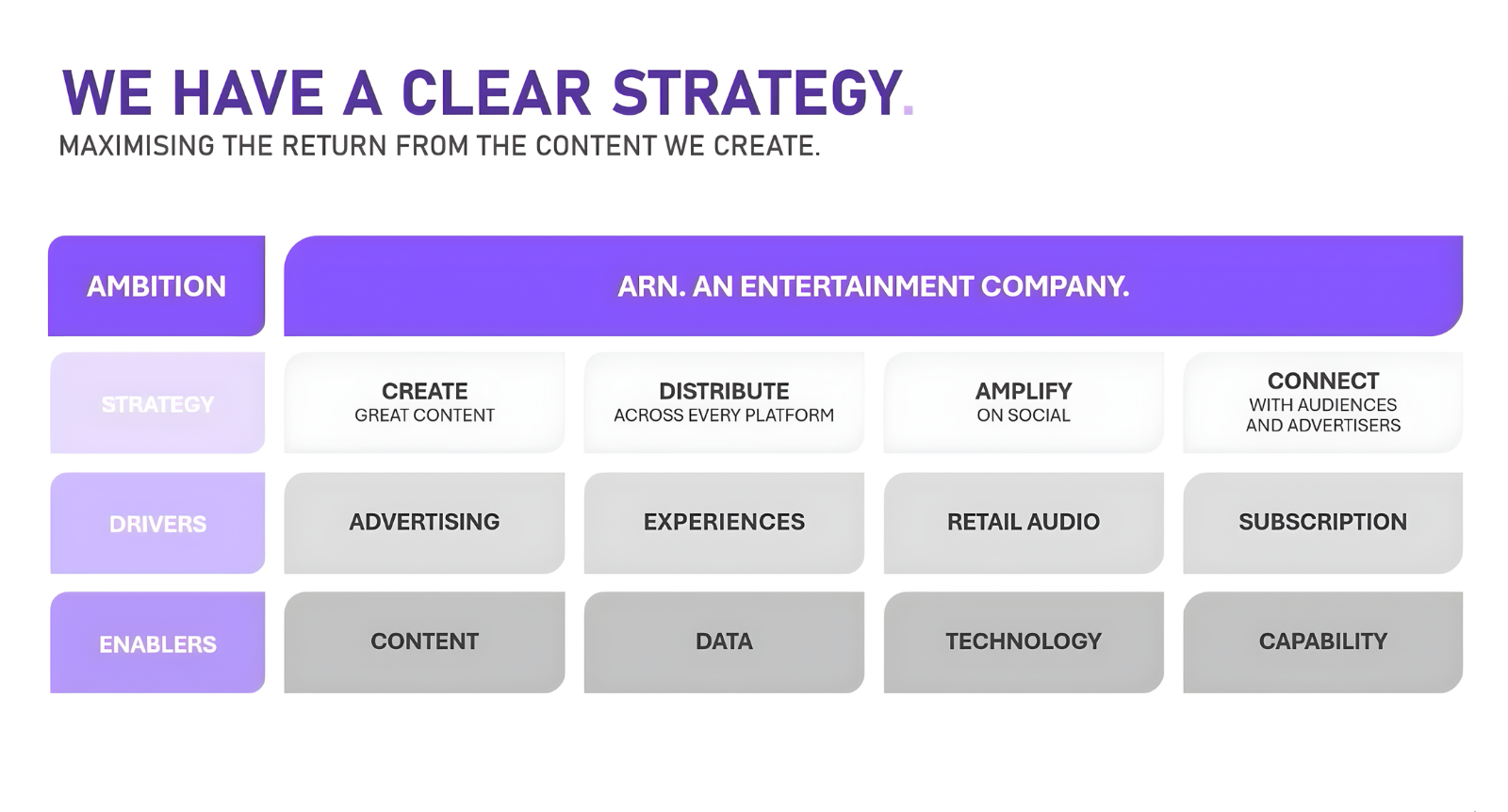 WE HAVE A CLEAR STRATEGY.
MAXIMISING THE RETURN FROM THE CONTENT WE CREATE.

| AMBITION | ARN. AN ENTERTAINMENT COMPANY. | | | |
|---|---|---|---|---|
| STRATEGY | CREATE GREAT CONTENT | DISTRIBUTE ACROSS EVERY PLATFORM | AMPLIFY ON SOCIAL | CONNECT WITH AUDIENCES AND ADVERTISERS |
| DRIVERS | ADVERTISING | EXPERIENCES | RETAIL AUDIO | SUBSCRIPTION |
| ENABLERS | CONTENT | DATA | TECHNOLOGY | CAPABILITY |